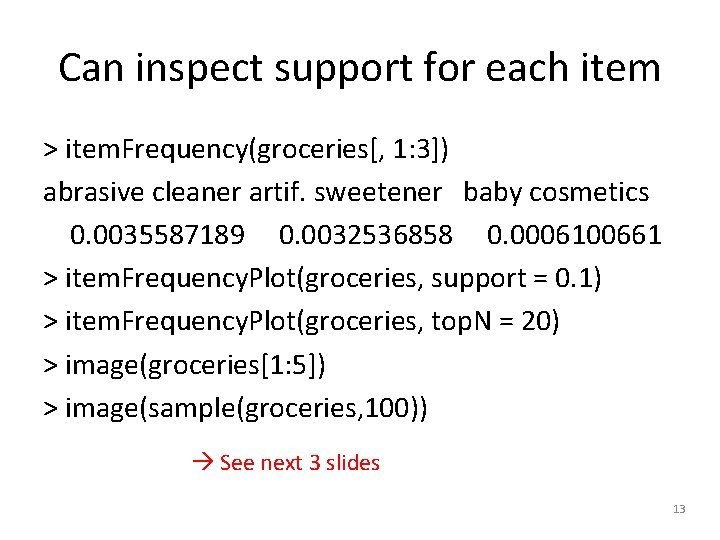 Can inspect support for each item

> itemFrequency(groceries[, 1:3])

abrasive cleaner artif. sweetener baby cosmetics

0.0035587189 0.0032536858 0.0006100661

> itemFrequencyPlot(groceries, support = 0.1)

> itemFrequencyPlot(groceries, topN = 20)

> image(groceries[1:5])

> image(sample(groceries,100))

→ See next 3 slides

13